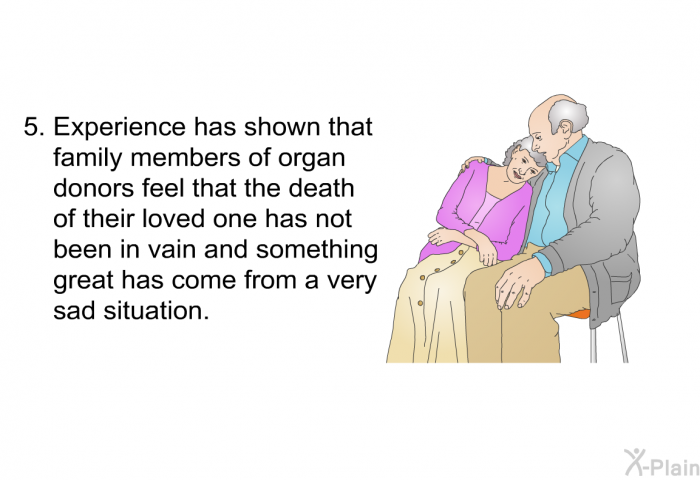 5. Experience has shown that family members of organ donors feel that the death of their loved one has not been in vain and something great has come from a very sad situation.

X-Plain